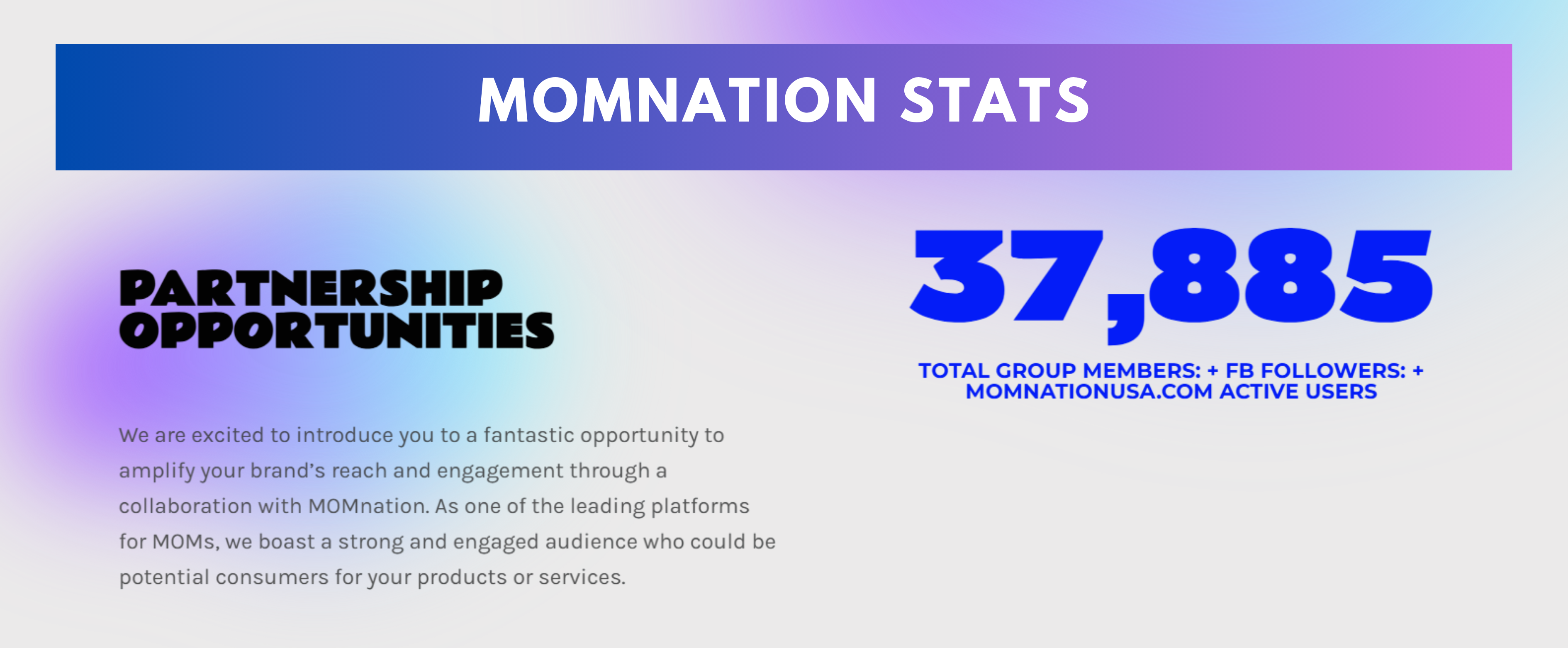 MOMNATION STATS

PARTNERSHIP OPPORTUNITIES

We are excited to introduce you to a fantastic opportunity to amplify your brand's reach and engagement through a collaboration with MOMnation. As one of the leading platforms for MOMs, we boast a strong and engaged audience who could be potential consumers for your products or services.

37,885

TOTAL GROUP MEMBERS: + FB FOLLOWERS: + MOMNATIONUSA.COM ACTIVE USERS